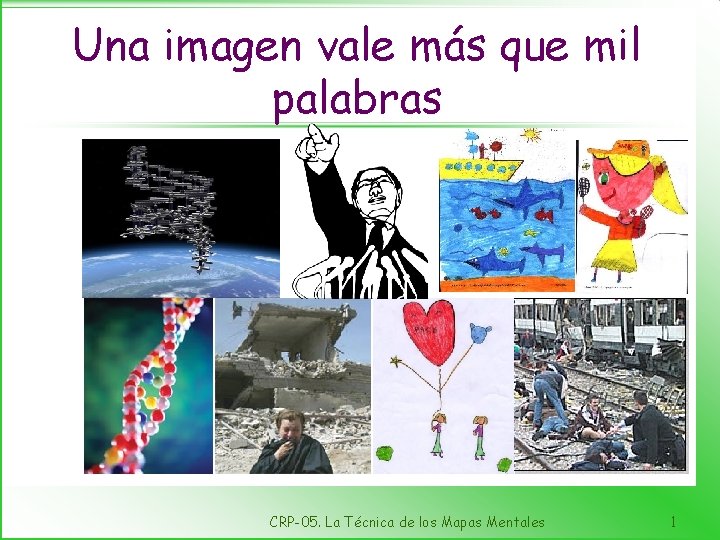 Una imagen vale más que mil palabras

CRP-05. La Técnica de los Mapas Mentales

1